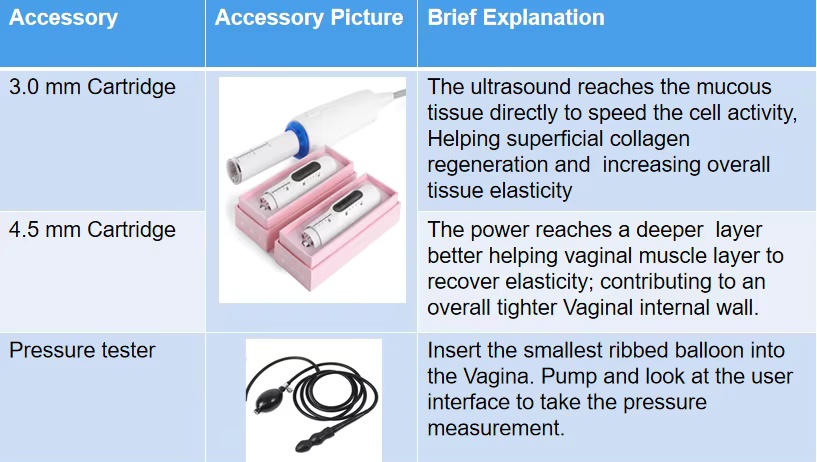 | Accessory | Accessory Picture | Brief Explanation |
|---|---|---|
| 3.0 mm Cartridge | | The ultrasound reaches the mucous tissue directly to speed the cell activity, Helping superficial collagen regeneration and increasing overall tissue elasticity |
| 4.5 mm Cartridge | | The power reaches a deeper layer better helping vaginal muscle layer to recover elasticity; contributing to an overall tighter Vaginal internal wall. |
| Pressure tester | | Insert the smallest ribbed balloon into the Vagina. Pump and look at the user interface to take the pressure measurement. |